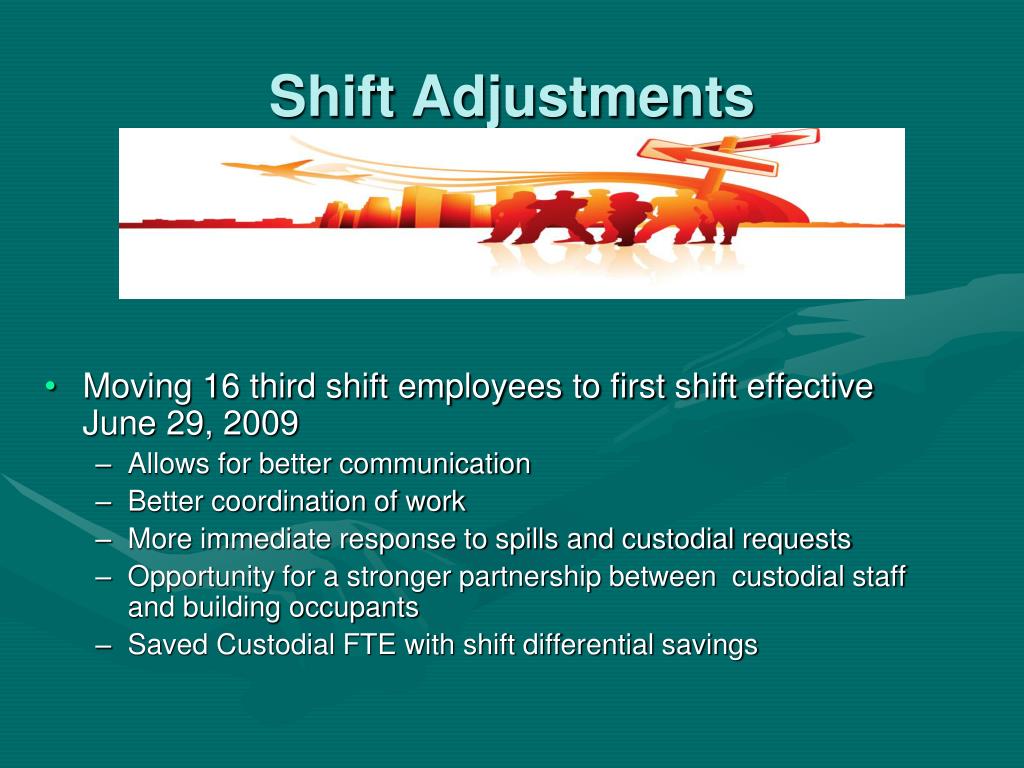 Shift Adjustments

• Moving 16 third shift employees to first shift effective June 29, 2009
– Allows for better communication
– Better coordination of work
– More immediate response to spills and custodial requests
– Opportunity for a stronger partnership between custodial staff and building occupants
– Saved Custodial FTE with shift differential savings